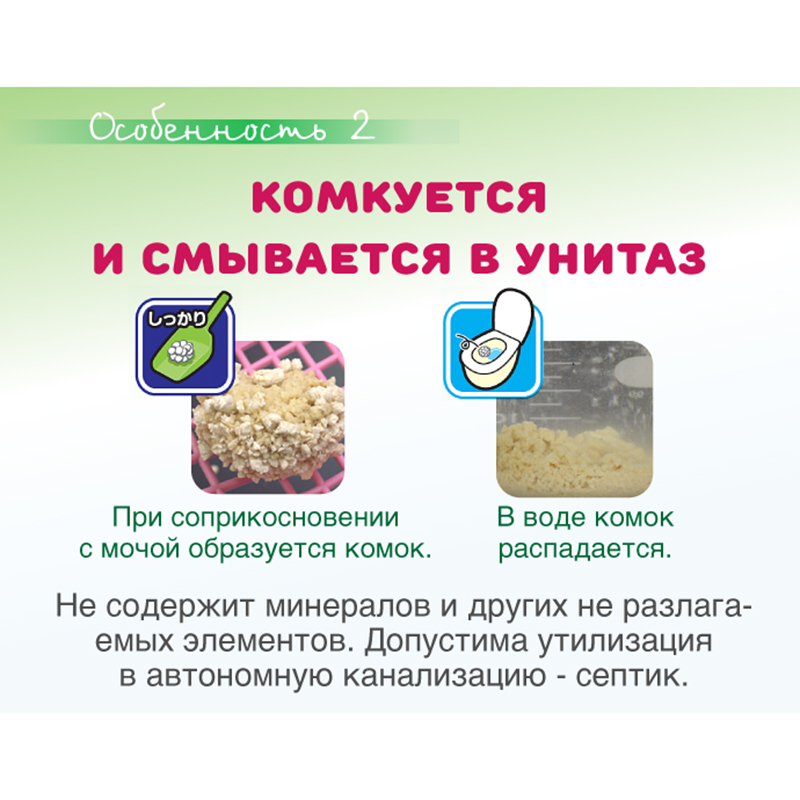 Особенность 2

КОМКУЕТСЯ И СМЫВАЕТСЯ В УНИТАЗ

しっかり

При соприкосновении с мочой образуется комок.

В воде комок распадается.

Не содержит минералов и других не разлагаемых элементов. Допустима утилизация в автономную канализацию - септик.